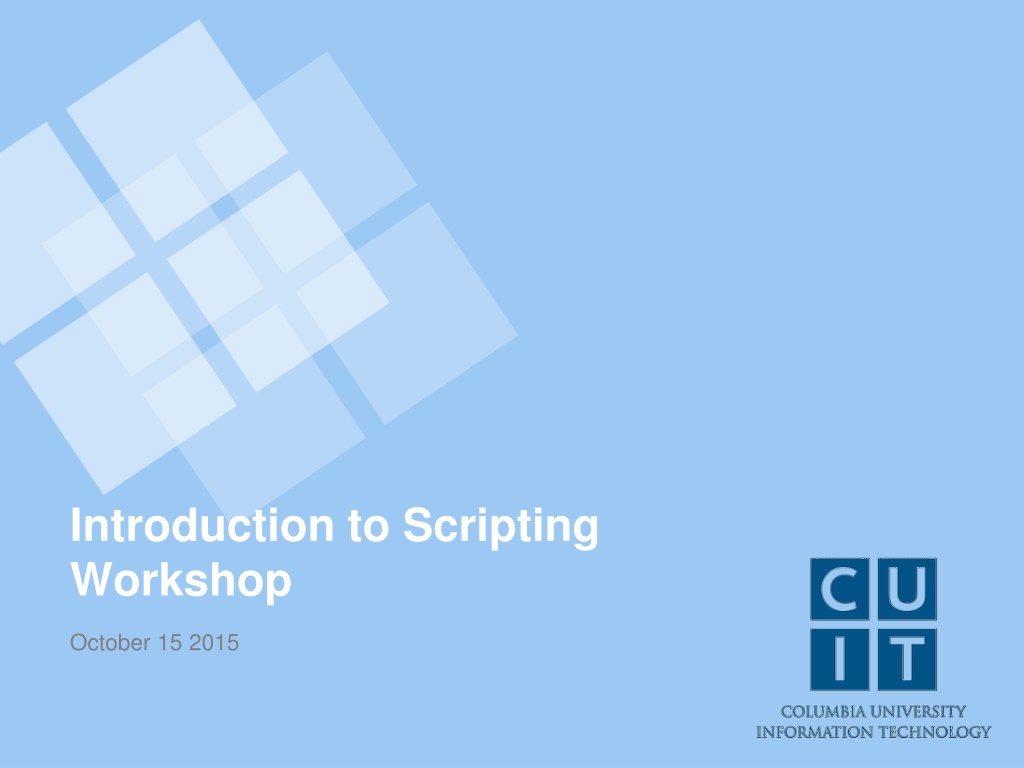 Introduction to Scripting Workshop

October 15 2015

C U
I T

COLUMBIA UNIVERSITY
INFORMATION TECHNOLOGY